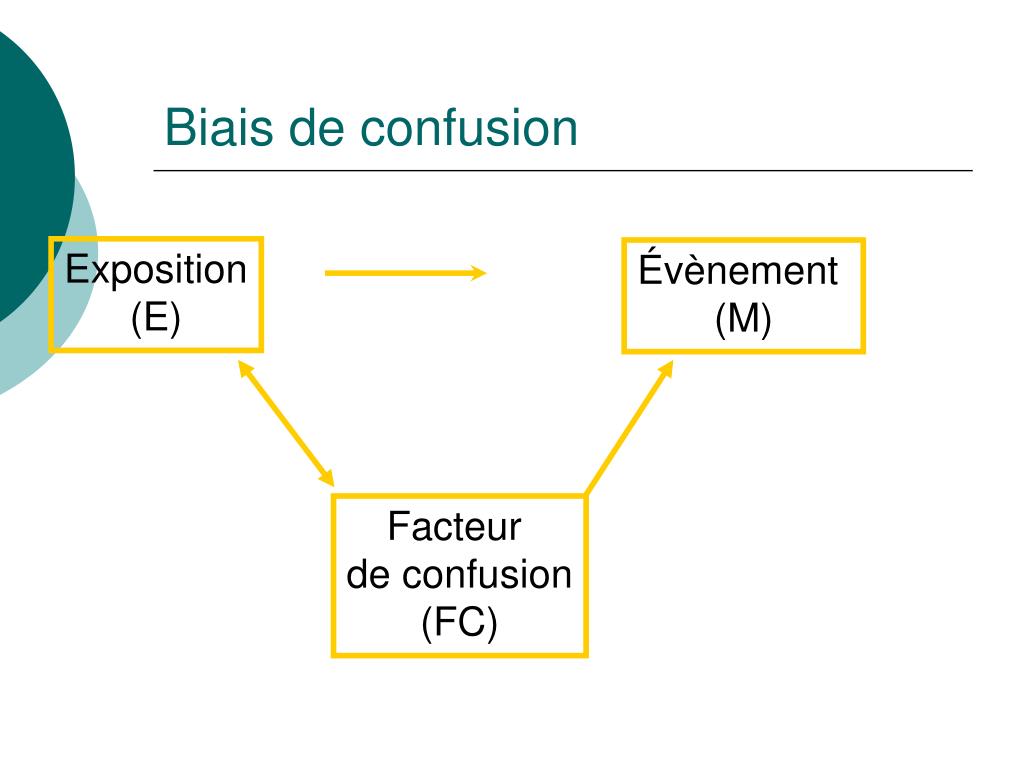 Biais de confusion

Exposition (E)

Évènement (M)

Facteur de confusion (FC)